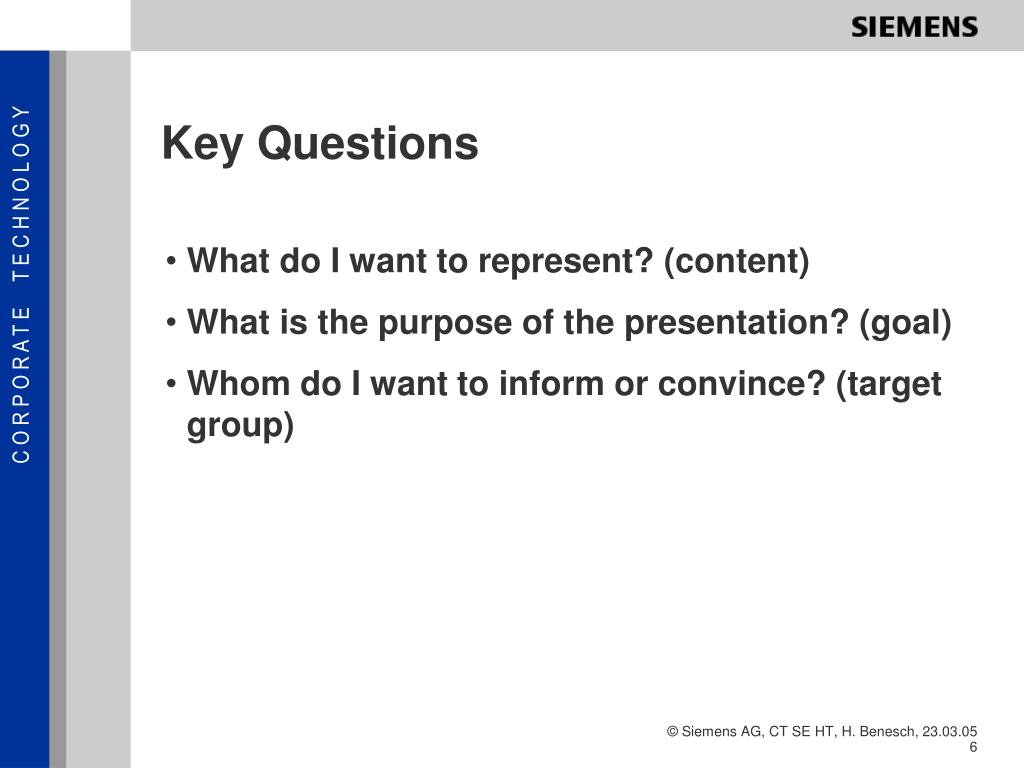 SIEMENS

CORPORATE TECHNOLOGY

Key Questions

• What do I want to represent? (content)

• What is the purpose of the presentation? (goal)

• Whom do I want to inform or convince? (target group)

© Siemens AG, CT SE HT, H. Benesch, 23.03.05
6